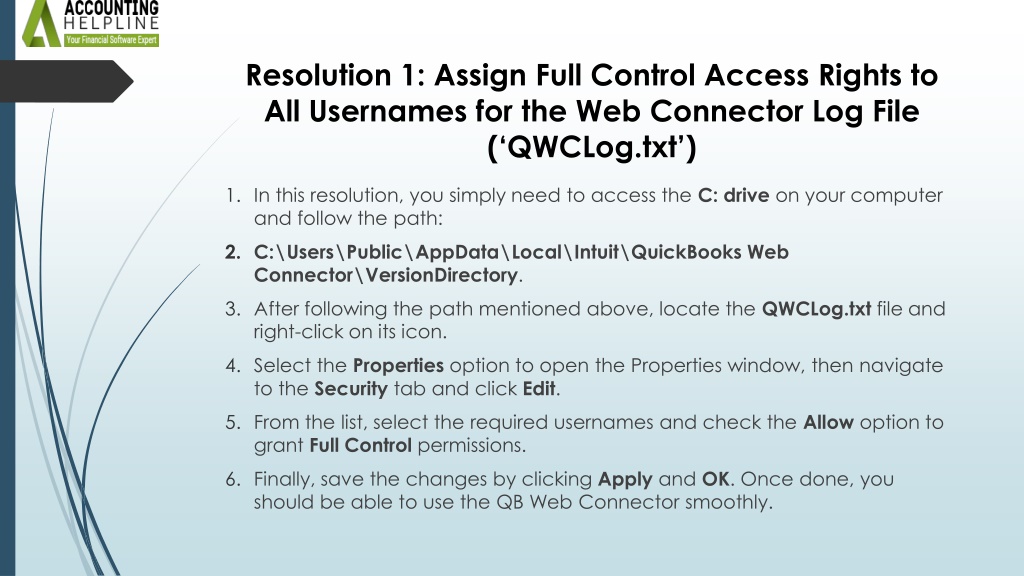 ACCOUNTING HELPLINE
Your Financial Software Expert

Resolution 1: Assign Full Control Access Rights to All Usernames for the Web Connector Log File ('QWCLog.txt')

1. In this resolution, you simply need to access the C: drive on your computer and follow the path:
2. C:\Users\Public\AppData\Local\Intuit\QuickBooks Web Connector\VersionDirectory.
3. After following the path mentioned above, locate the QWCLog.txt file and right-click on its icon.
4. Select the Properties option to open the Properties window, then navigate to the Security tab and click Edit.
5. From the list, select the required usernames and check the Allow option to grant Full Control permissions.
6. Finally, save the changes by clicking Apply and OK. Once done, you should be able to use the QB Web Connector smoothly.